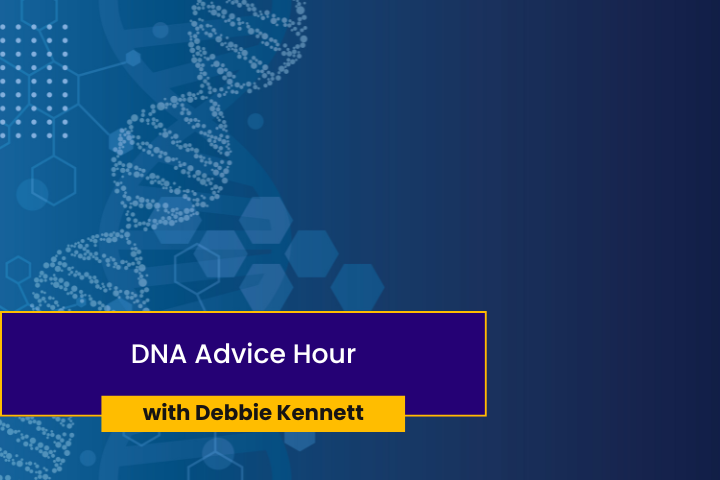 DNA Advice Hour

with Debbie Kennett